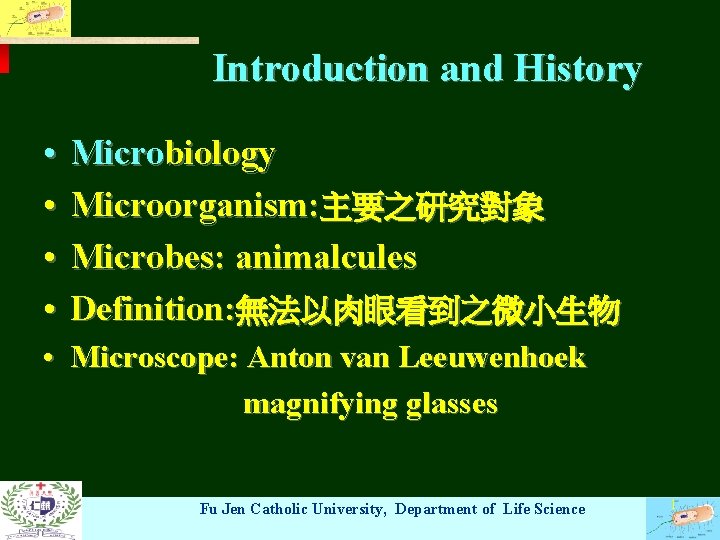 Introduction and History

• Microbiology
• Microorganism:主要之研究對象
• Microbes: animalcules
• Definition:無法以肉眼看到之微小生物
• Microscope: Anton van Leeuwenhoek magnifying glasses

Fu Jen Catholic University, Department of Life Science